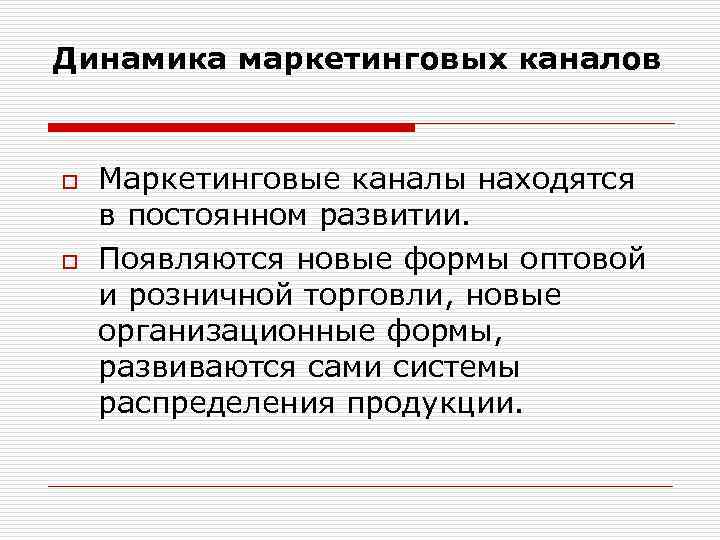 Динамика маркетинговых каналов

Маркетинговые каналы находятся в постоянном развитии.

Появляются новые формы оптовой и розничной торговли, новые организационные формы, развиваются сами системы распределения продукции.